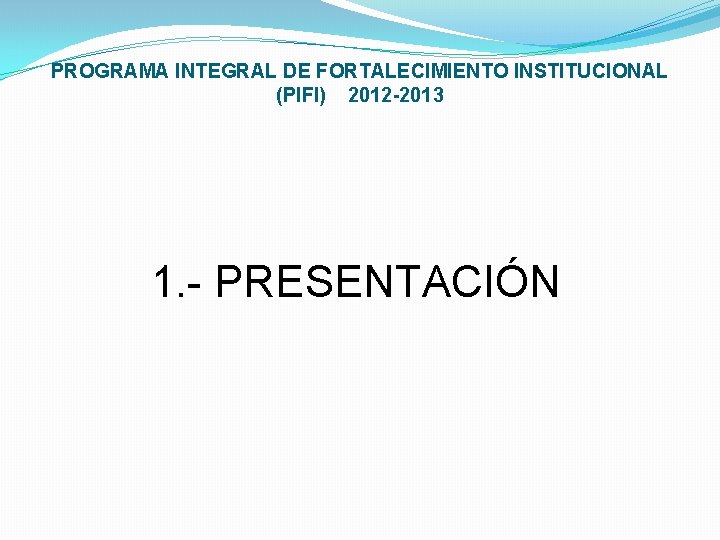 PROGRAMA INTEGRAL DE FORTALECIMIENTO INSTITUCIONAL (PIFI) 2012-2013

1.- PRESENTACIÓN